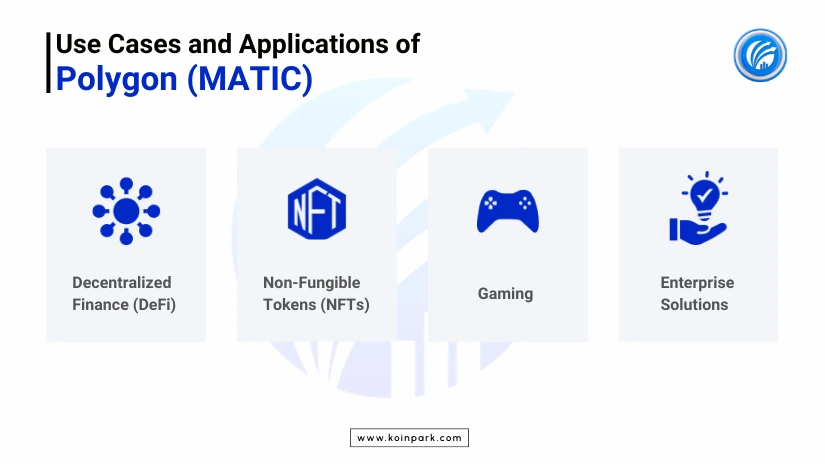 Use Cases and Applications of
Polygon (MATIC)

NFT

Decentralized Finance (DeFi)

Non-Fungible Tokens (NFTs)

Gaming

Enterprise Solutions

www.koinpark.com